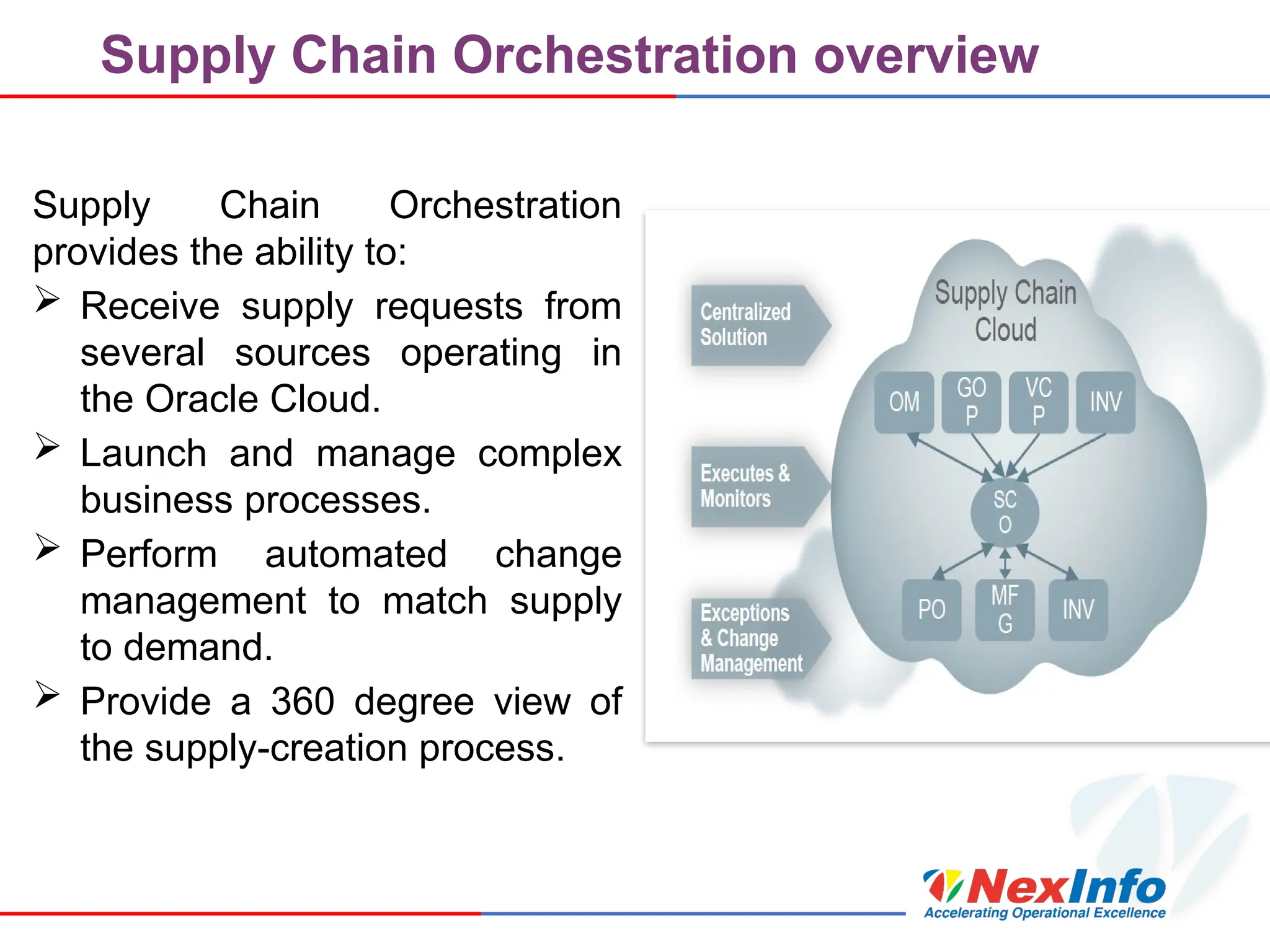 Supply Chain Orchestration overview

Supply Chain Orchestration provides the ability to:

➢ Receive supply requests from several sources operating in the Oracle Cloud.

➢ Launch and manage complex business processes.

➢ Perform automated change management to match supply to demand.

➢ Provide a 360 degree view of the supply-creation process.

Centralized Solution

Executes & Monitors

Exceptions & Change Management

Supply Chain Cloud

OM

GO P

VC P

INV

SC O

PO

MF G

INV

NexInfo
Accelerating Operational Excellence